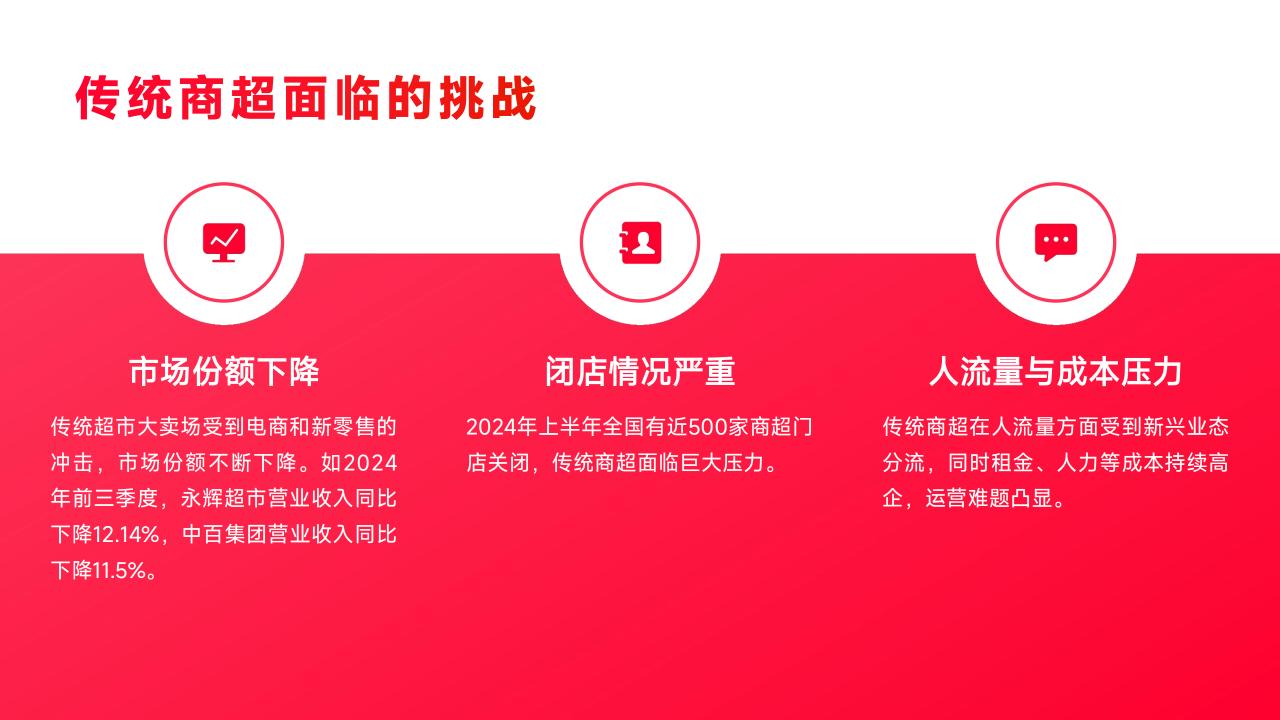 传统商超面临的挑战

市场份额下降

传统超市大卖场受到电商和新零售的冲击，市场份额不断下降。如2024年前三季度，永辉超市营业收入同比下降12.14%，中百集团营业收入同比下降11.5%。

闭店情况严重

2024年上半年全国有近500家商超门店关闭，传统商超面临巨大压力。

人流量与成本压力

传统商超在人流量方面受到新兴业态分流，同时租金、人力等成本持续高企，运营难题凸显。